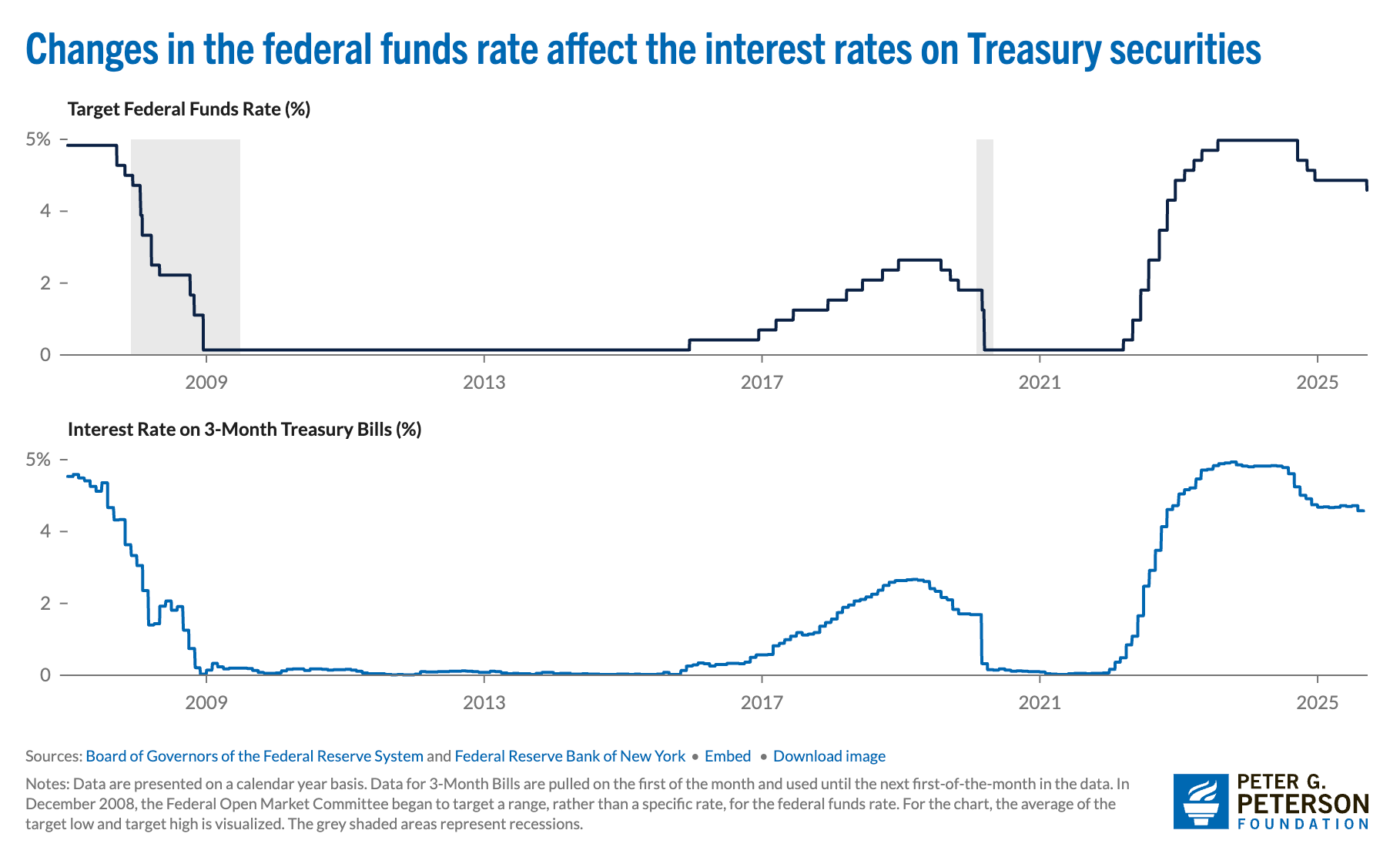 Changes in the federal funds rate affect the interest rates on Treasury securities

Target Federal Funds Rate (%)

5%
4
2
0
2009
2013
2017
2021
2025

Interest Rate on 3-Month Treasury Bills (%)

5%
4
2
0
2009
2013
2017
2021
2025

Sources: Board of Governors of the Federal Reserve System and Federal Reserve Bank of New York • Embed • Download image

Notes: Data are presented on a calendar year basis. Data for 3-Month Bills are pulled on the first of the month and used until the next first-of-the-month in the data. In December 2008, the Federal Open Market Committee began to target a range, rather than a specific rate, for the federal funds rate. For the chart, the average of the target low and target high is visualized. The grey shaded areas represent recessions.

PETER G. PETERSON FOUNDATION